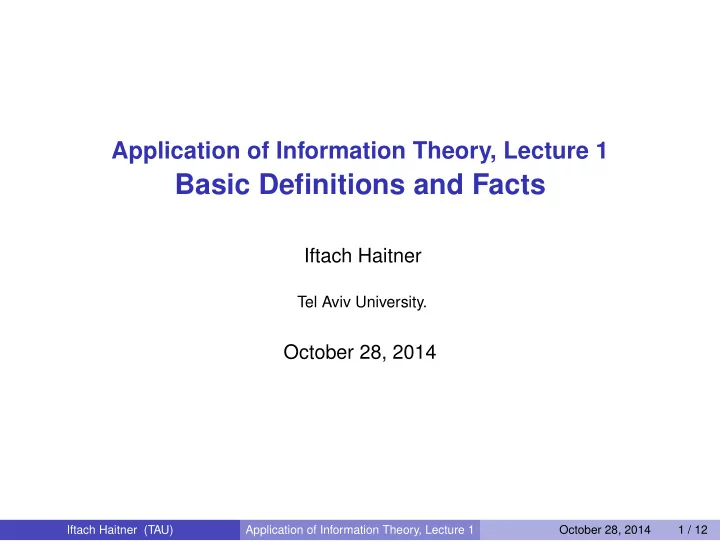 Application of Information Theory, Lecture 1
Basic Definitions and Facts

Iftach Haitner

Tel Aviv University.

October 28, 2014

Iftach Haitner (TAU) Application of Information Theory, Lecture 1 October 28, 2014 1 / 12